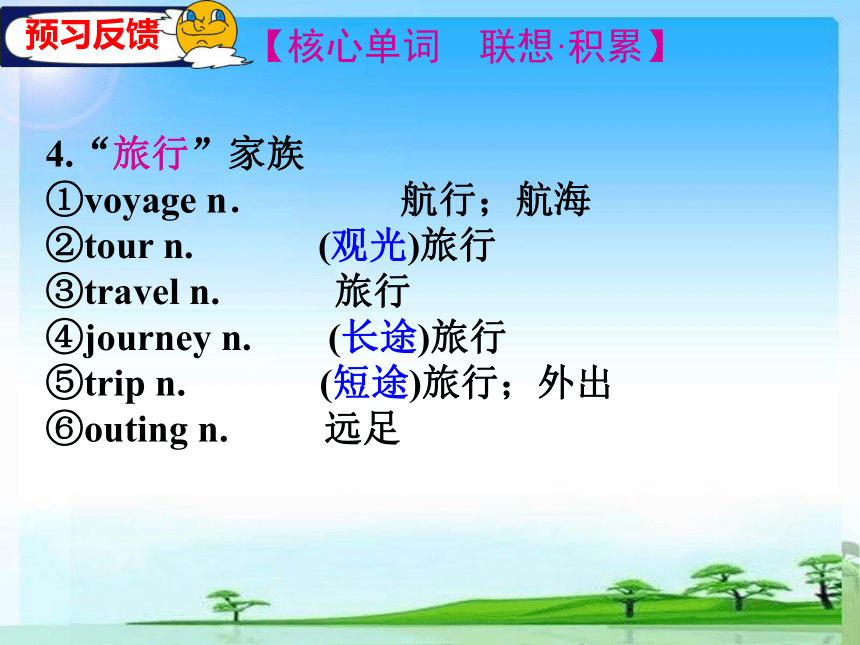 预习反馈

【核心单词　联想·积累】

4.“旅行”家族
①voyage n.　　航行；航海
②tour n.　　(观光)旅行
③travel n.　　旅行
④journey n.　　(长途)旅行
⑤trip n.　　(短途)旅行；外出
⑥outing n.　　远足